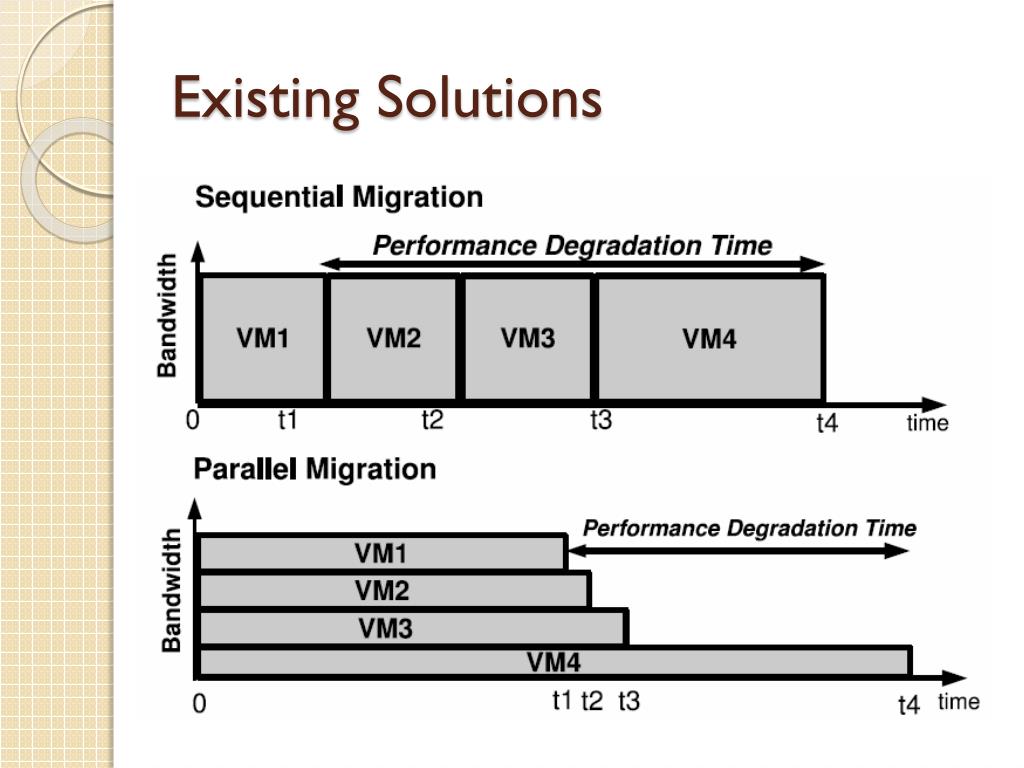 Existing Solutions

Sequential Migration

Performance Degradation Time

Bandwidth

VM1

VM2

VM3

VM4

0

t1

t2

t3

t4

time

Parallel Migration

Performance Degradation Time

Bandwidth

VM1

VM2

VM3

VM4

0

t1

t2

t3

t4

time